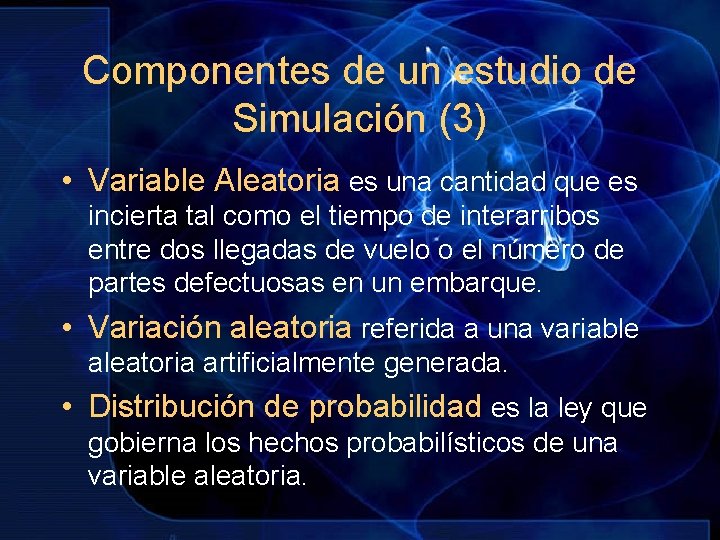 Componentes de un estudio de Simulación (3)

• Variable Aleatoria es una cantidad que es incierta tal como el tiempo de interarribos entre dos llegadas de vuelo o el número de partes defectuosas en un embarque.

• Variación aleatoria referida a una variable aleatoria artificialmente generada.

• Distribución de probabilidad es la ley que gobierna los hechos probabilísticos de una variable aleatoria.